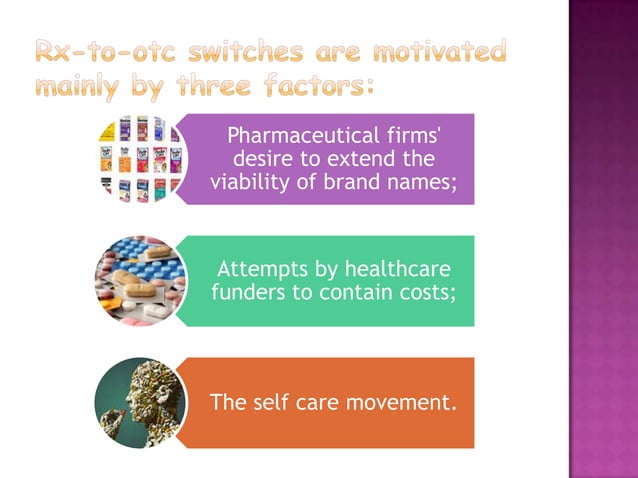 Rx-to-otc switches are motivated mainly by three factors:

Pharmaceutical firms' desire to extend the viability of brand names;

Attempts by healthcare funders to contain costs;

The self care movement.